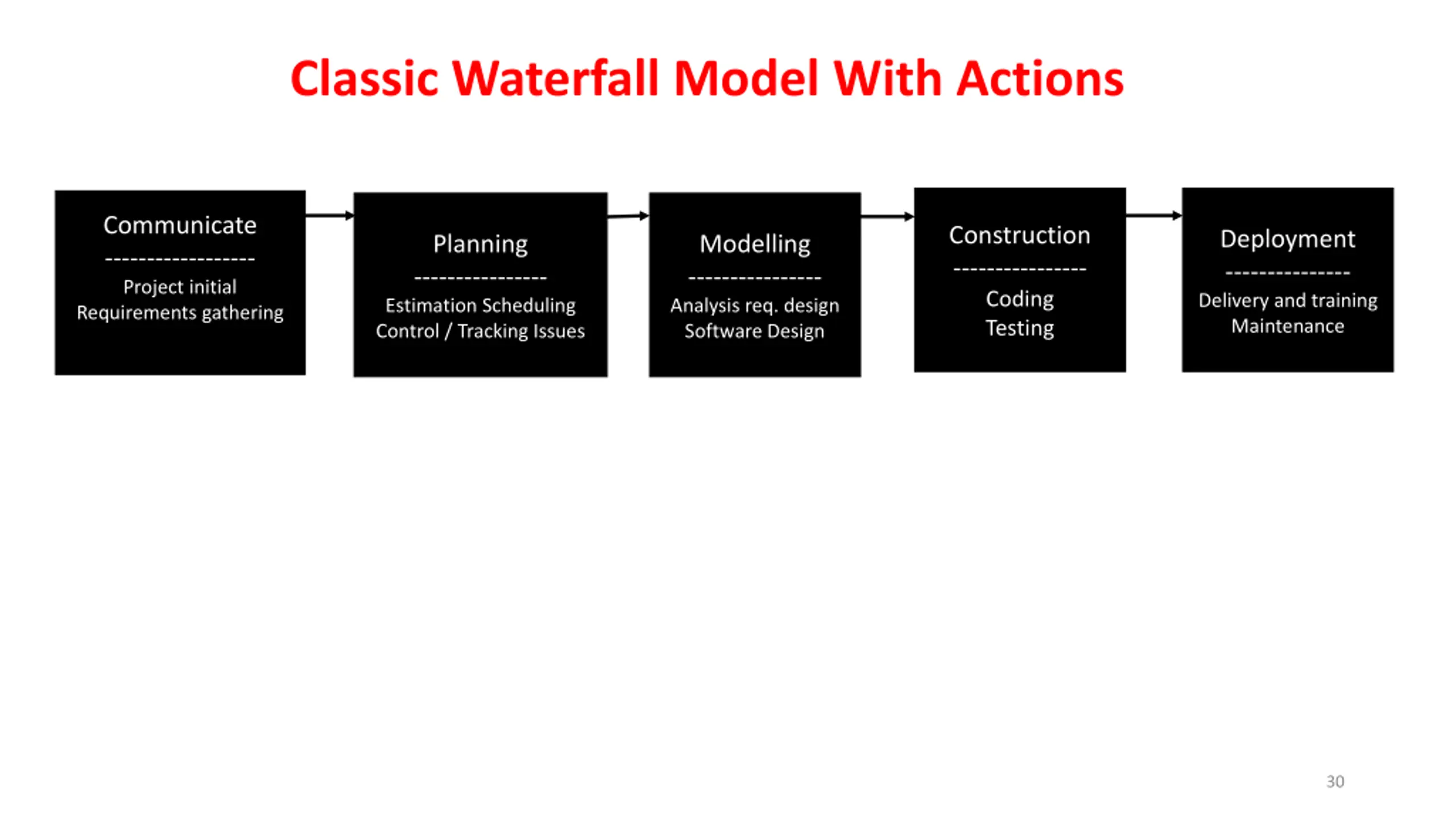 Classic Waterfall Model With Actions

Communicate
------------------
Project initial
Requirements gathering

Planning
----------------
Estimation Scheduling
Control / Tracking Issues

Modelling
----------------
Analysis req. design
Software Design

Construction
----------------
Coding
Testing

Deployment
---------------
Delivery and training
Maintenance

30